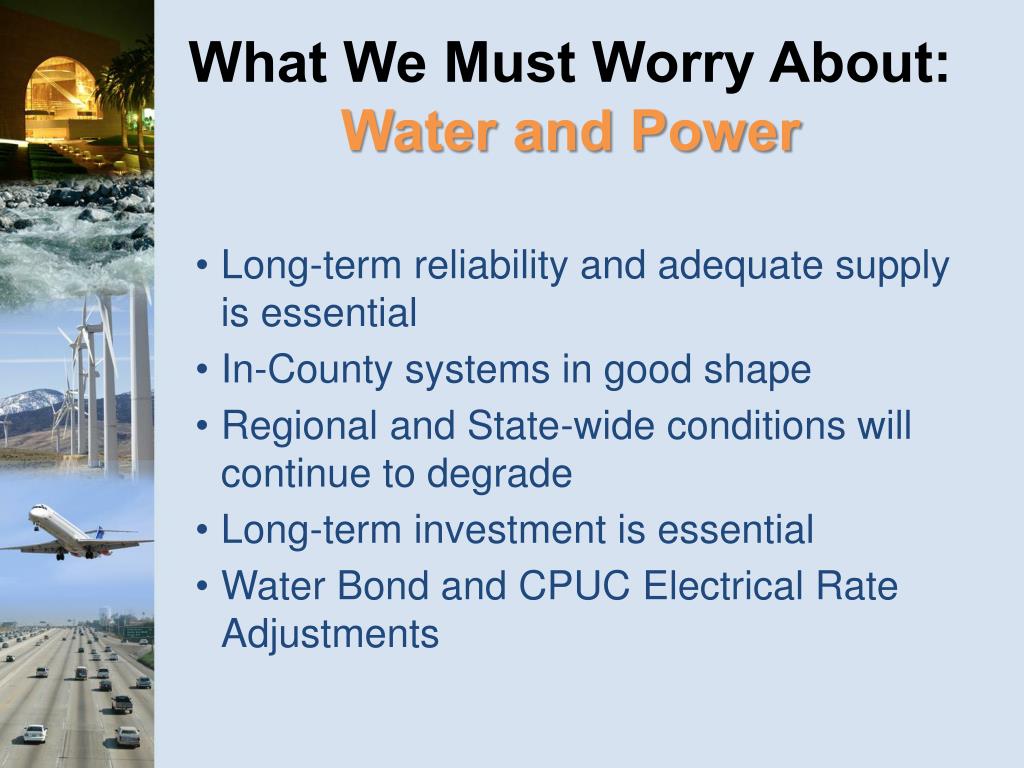 What We Must Worry About:
Water and Power

• Long-term reliability and adequate supply is essential
• In-County systems in good shape
• Regional and State-wide conditions will continue to degrade
• Long-term investment is essential
• Water Bond and CPUC Electrical Rate Adjustments